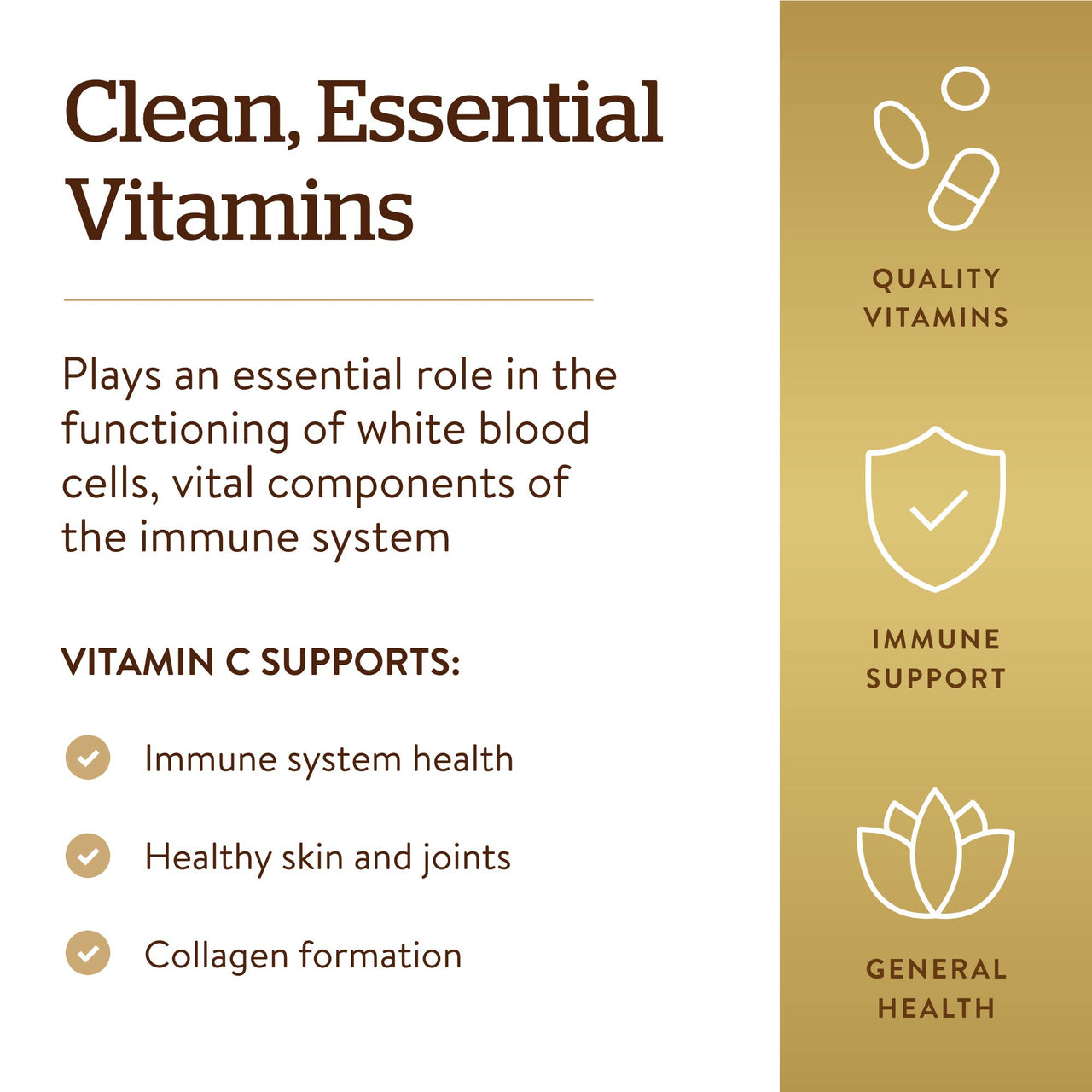 Clean, Essential Vitamins

Plays an essential role in the functioning of white blood cells, vital components of the immune system

VITAMIN C SUPPORTS:

Immune system health

Healthy skin and joints

Collagen formation

QUALITY VITAMINS

IMMUNE SUPPORT

GENERAL HEALTH